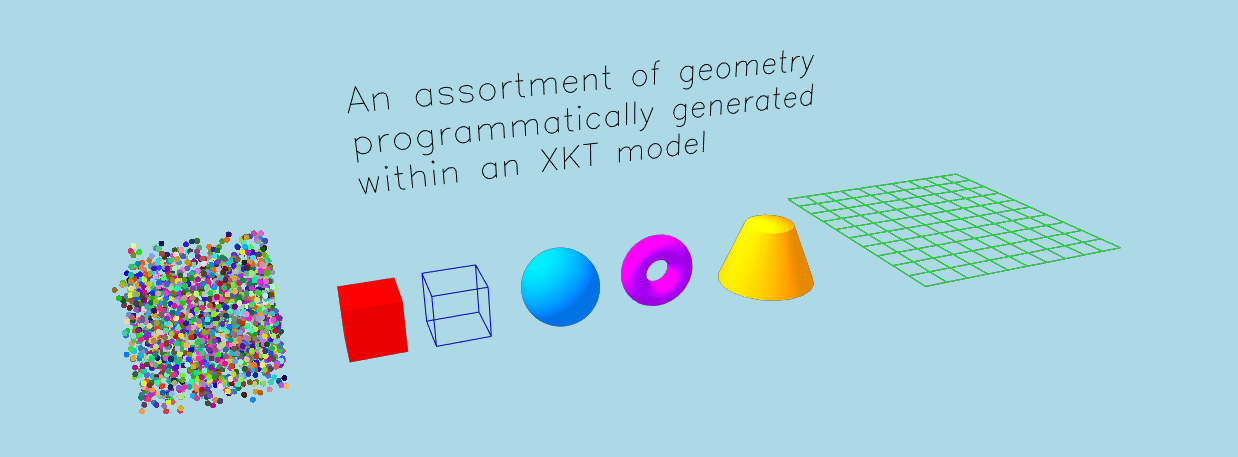 An assortment of geometry
programmatically generated
within an XKT model